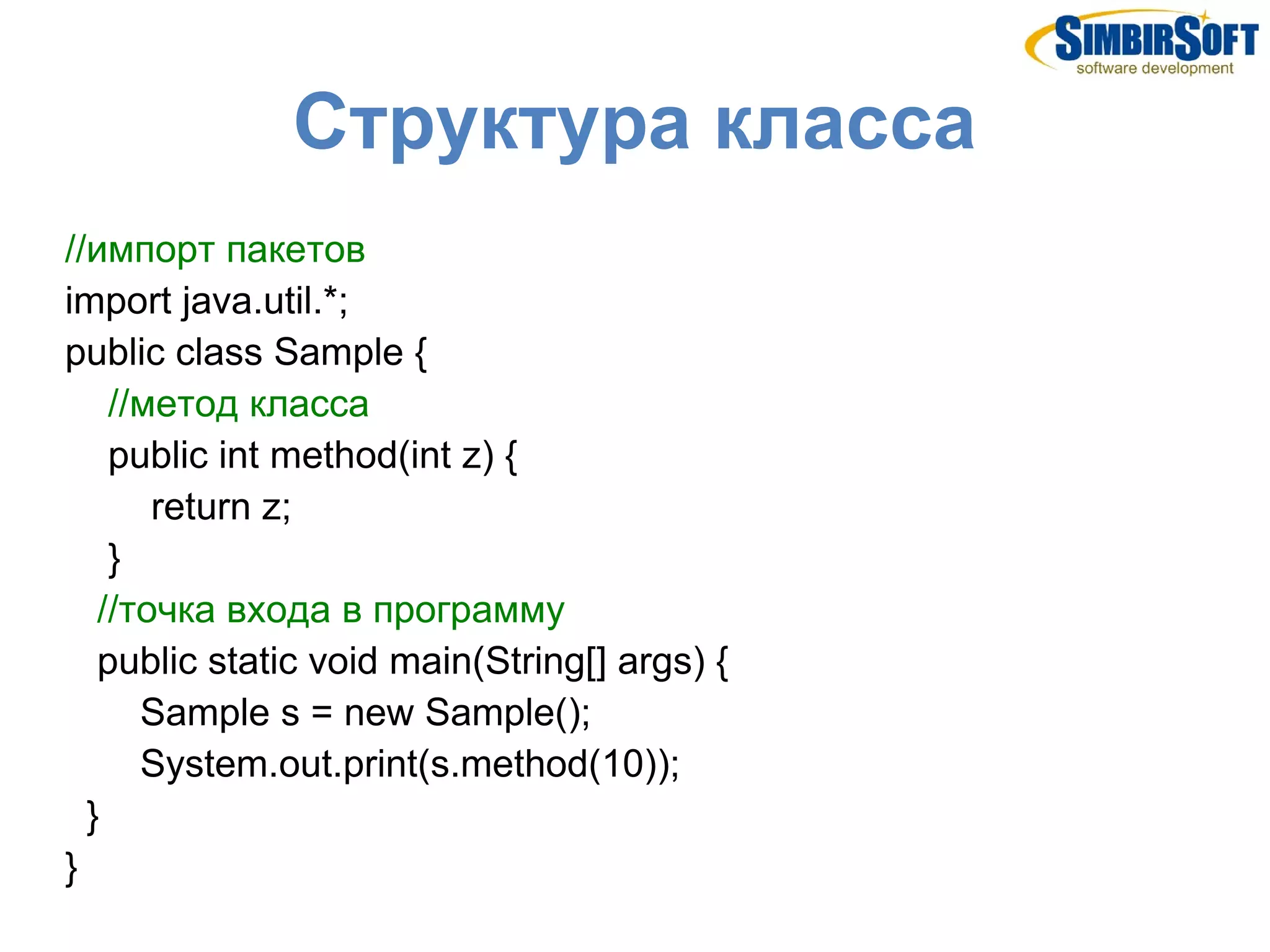 SIMBIRSOFT
software development

Структура класса

//импорт пакетов
import java.util.*;
public class Sample {
    //метод класса
    public int method(int z) {
        return z;
    }
   //точка входа в программу
   public static void main(String[] args) {
       Sample s = new Sample();
       System.out.print(s.method(10));
  }
}